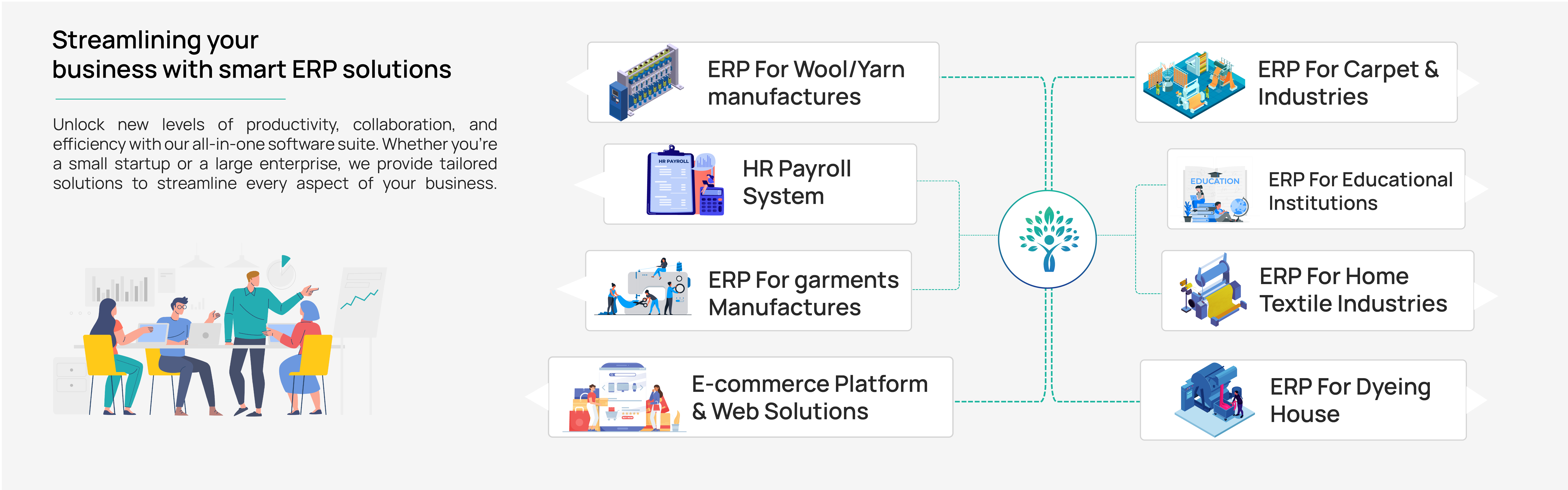 Streamlining your
business with smart ERP solutions

Unlock new levels of productivity, collaboration, and efficiency with our all-in-one software suite. Whether you're a small startup or a large enterprise, we provide tailored solutions to streamline every aspect of your business.

ERP For Wool/Yarn manufactures

HR PAYROLL

HR Payroll System

ERP For garments Manufactures

E-commerce Platform & Web Solutions

ERP For Carpet & Industries

EDUCATION

ERP For Educational Institutions

ERP For Home Textile Industries

ERP For Dyeing House